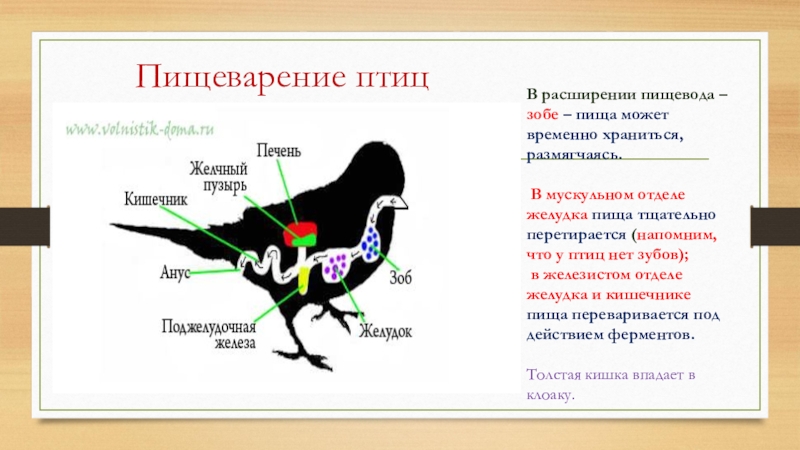 Пищеварение птиц

www.volnistik-doma.ru

Печень

Желчный пузырь

Кишечник

Анус

Поджелудочная железа

Зоб

Желудок

В расширении пищевода – зобе – пища может временно храниться, размягчаясь.

В мускульном отделе желудка пища тщательно перетирается (напомним, что у птиц нет зубов);
в железистом отделе желудка и кишечнике пища переваривается под действием ферментов.

Толстая кишка впадает в клоаку.